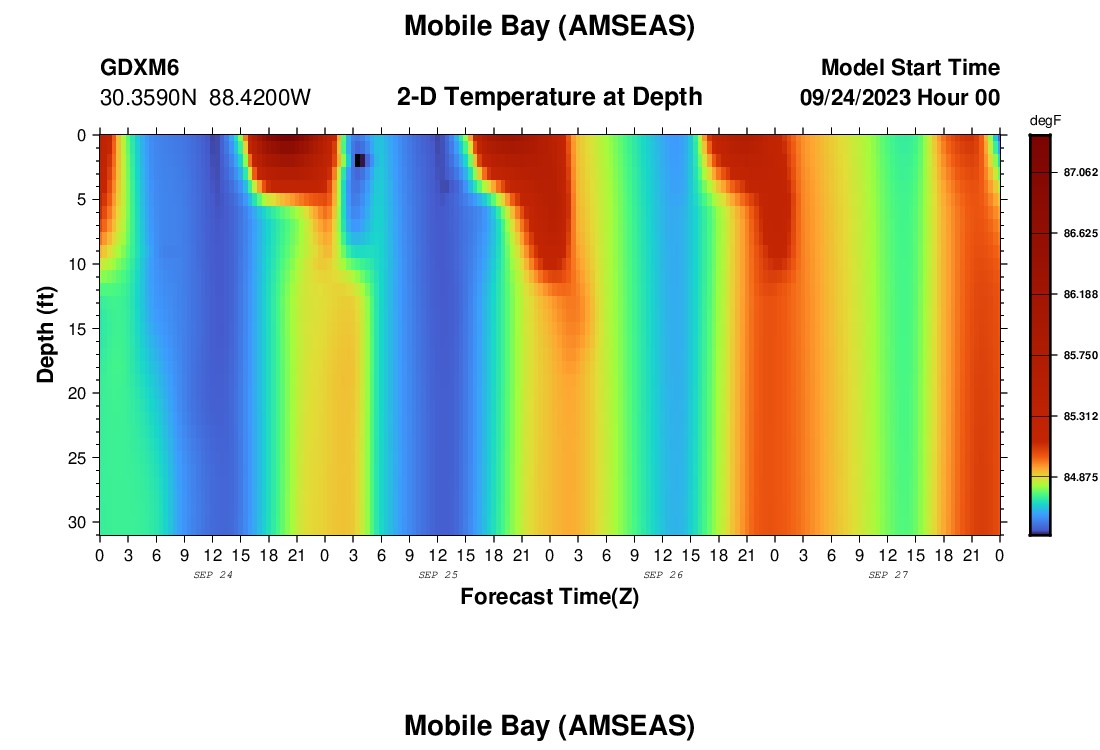 Mobile Bay (AMSEAS)

GDXM6
30.3590N 88.4200W

2-D Temperature at Depth

Model Start Time
09/24/2023 Hour 00

degF
87.062
86.625
86.188
85.750
85.312
84.875

Depth (ft)
0
5
10
15
20
25
30

0 3 6 9 12 15 18 21 0 3 6 9 12 15 18 21 0 3 6 9 12 15 18 21 0 3 6 9 12 15 18 21 0
SEP 24
SEP 25
SEP 26
SEP 27

Forecast Time(Z)

Mobile Bay (AMSEAS)